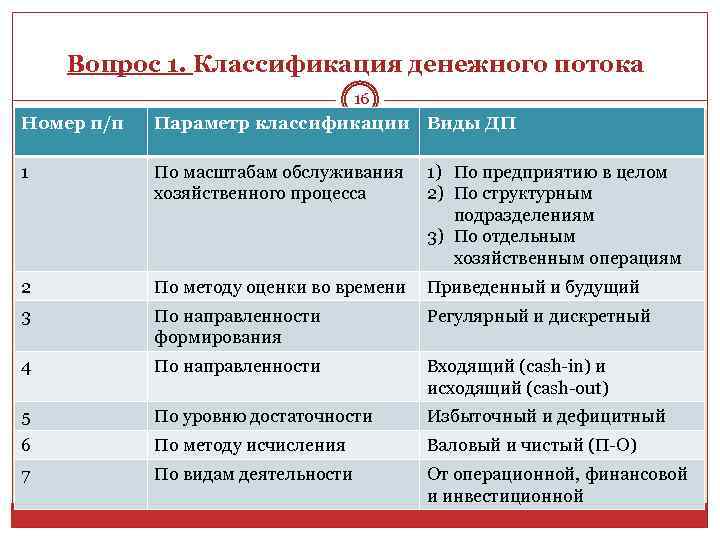 Вопрос 1. Классификация денежного потока

16

| Номер п/п | Параметр классификации | Виды ДП |
|---|---|---|
| 1 | По масштабам обслуживания хозяйственного процесса | 1) По предприятию в целом 2) По структурным подразделениям 3) По отдельным хозяйственным операциям |
| 2 | По методу оценки во времени | Приведенный и будущий |
| 3 | По направленности формирования | Регулярный и дискретный |
| 4 | По направленности | Входящий (cash-in) и исходящий (cash-out) |
| 5 | По уровню достаточности | Избыточный и дефицитный |
| 6 | По методу исчисления | Валовый и чистый (П-О) |
| 7 | По видам деятельности | От операционной, финансовой и инвестиционной |